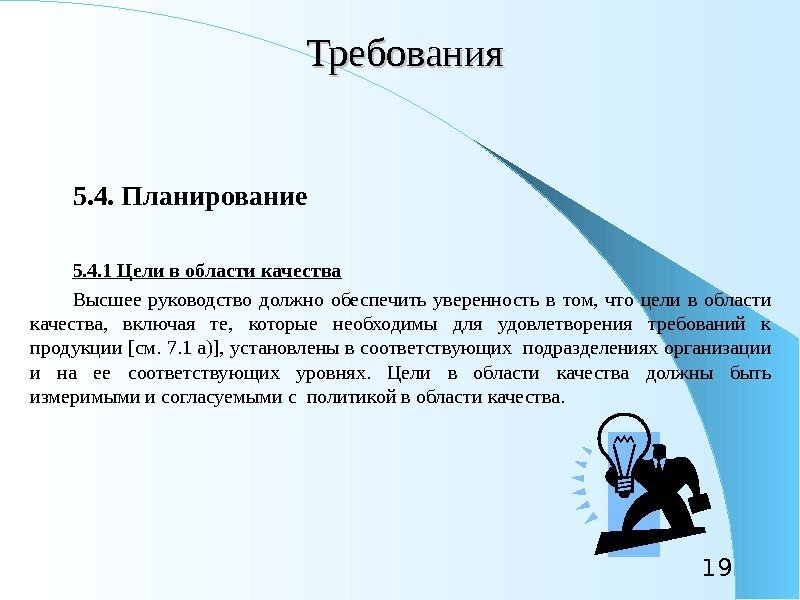 Требования

5.4. Планирование

5.4.1 Цели в области качества

Высшее руководство должно обеспечить уверенность в том, что цели в области качества, включая те, которые необходимы для удовлетворения требований к продукции [см. 7.1 а)], установлены в соответствующих подразделениях организации и на ее соответствующих уровнях. Цели в области качества должны быть измеримыми и согласуемыми с политикой в области качества.

19